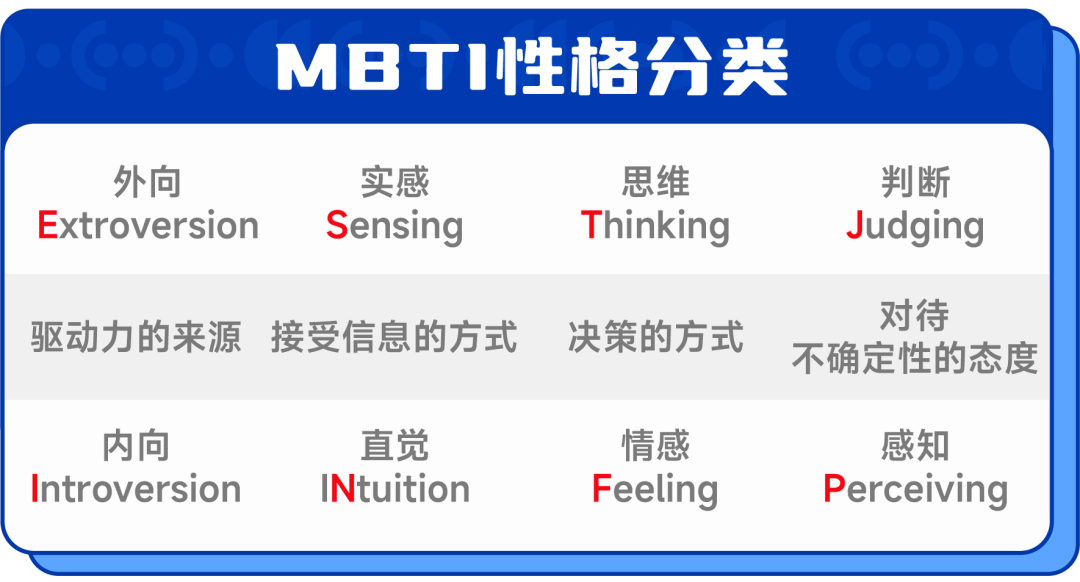 MBTI性格分类

| 外向 Extroversion | 实感 Sensing | 思维 Thinking | 判断 Judging |
|---|---|---|---|
| 驱动力的来源 | 接受信息的方式 | 决策的方式 | 对待不确定性的态度 |
| 内向 Introversion | 直觉 INtuition | 情感 Feeling | 感知 Perceiving |